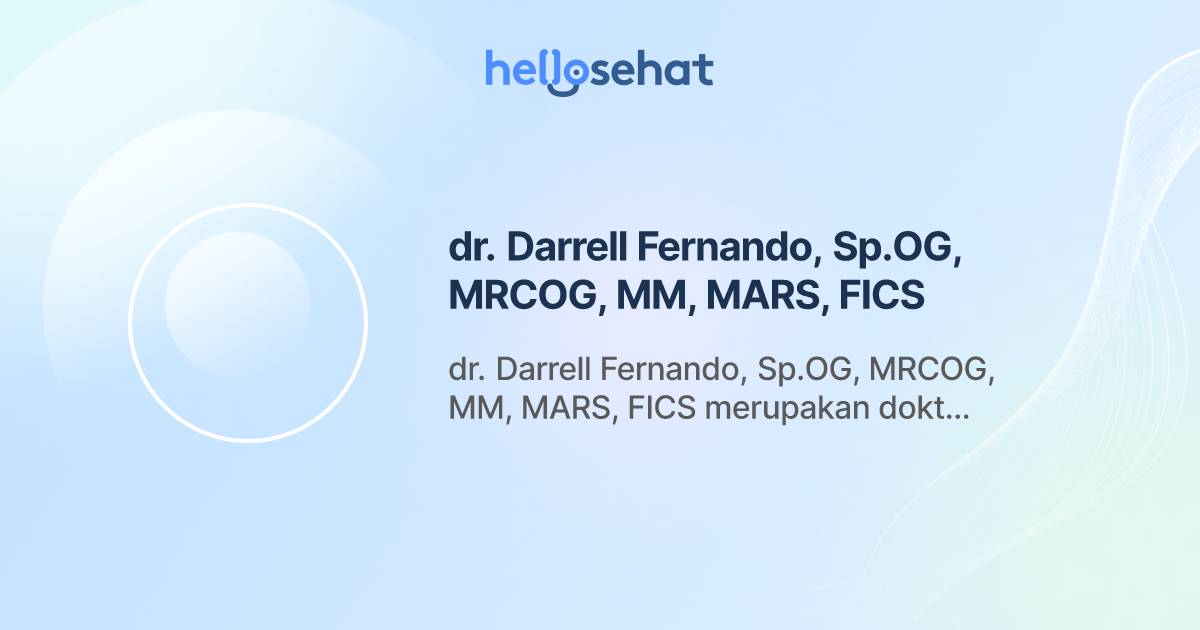 hellosehat

dr. Darrell Fernando, Sp.OG, MRCOG, MM, MARS, FICS

dr. Darrell Fernando, Sp.OG, MRCOG, MM, MARS, FICS merupakan dokt...